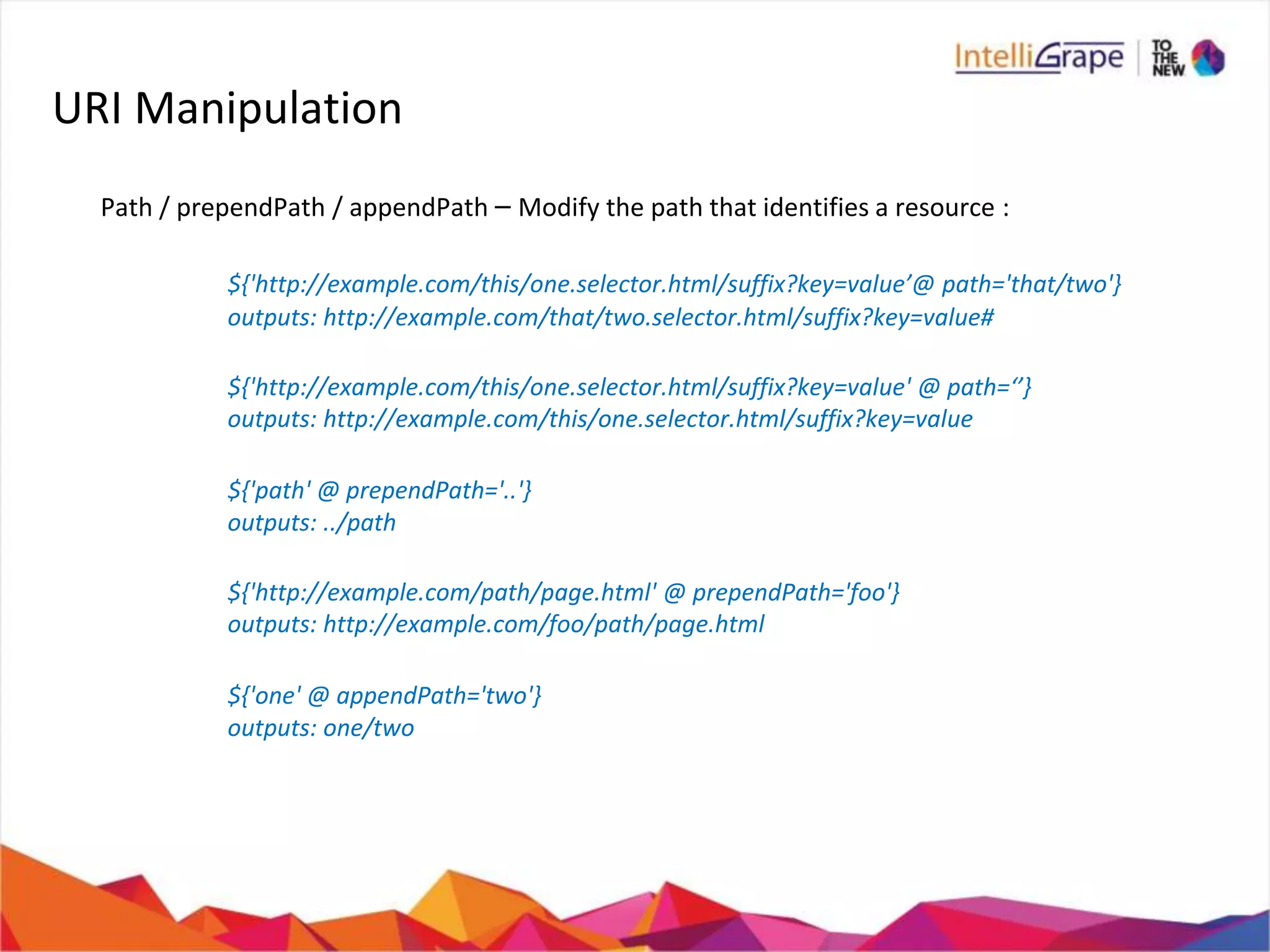 IntelliGrape | TO THE NEW

URI Manipulation

Path / prependPath / appendPath – Modify the path that identifies a resource :

${'http://example.com/this/one.selector.html/suffix?key=value’@ path='that/two'}
outputs: http://example.com/that/two.selector.html/suffix?key=value#

${'http://example.com/this/one.selector.html/suffix?key=value' @ path=‘’}
outputs: http://example.com/this/one.selector.html/suffix?key=value

${'path' @ prependPath='..'}
outputs: ../path

${'http://example.com/path/page.html' @ prependPath='foo'}
outputs: http://example.com/foo/path/page.html

${'one' @ appendPath='two'}
outputs: one/two